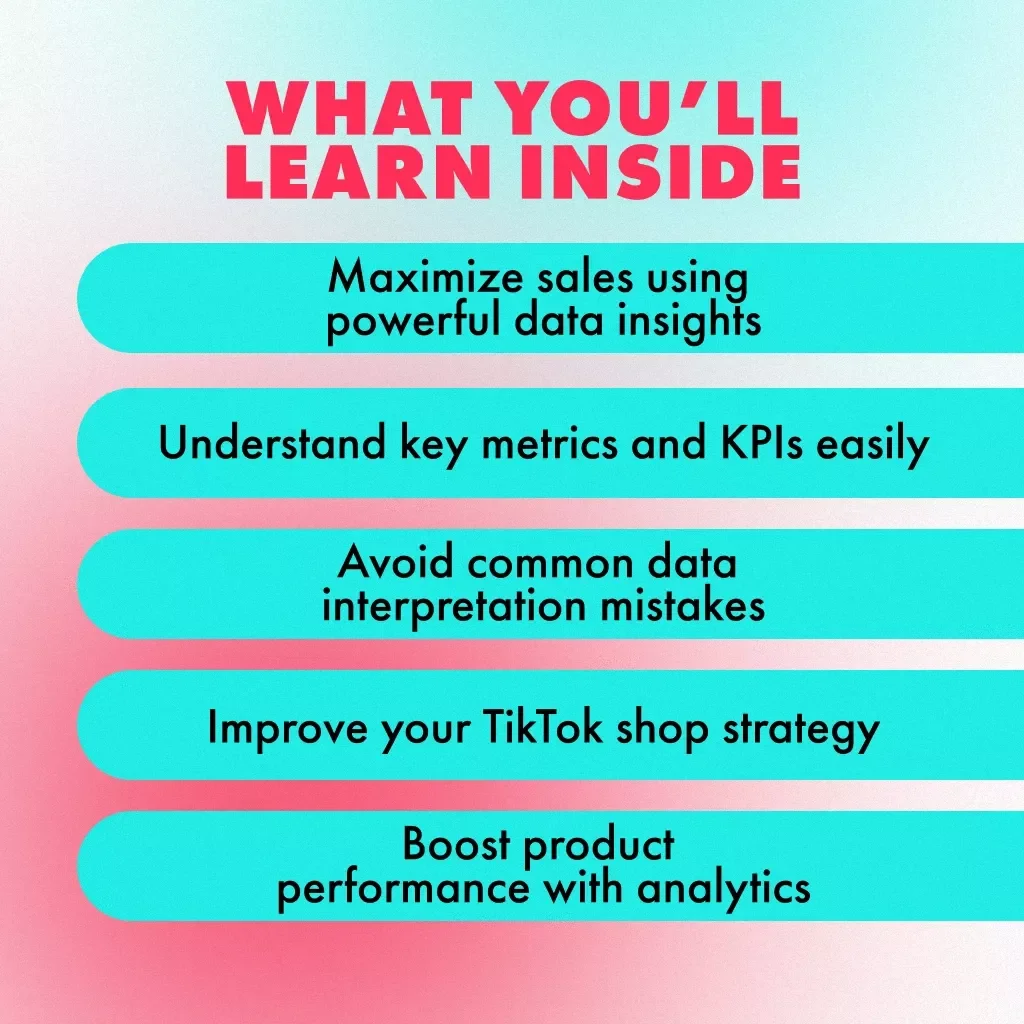 WHAT YOU'LL LEARN INSIDE

Maximize sales using powerful data insights

Understand key metrics and KPIs easily

Avoid common data interpretation mistakes

Improve your TikTok shop strategy

Boost product performance with analytics